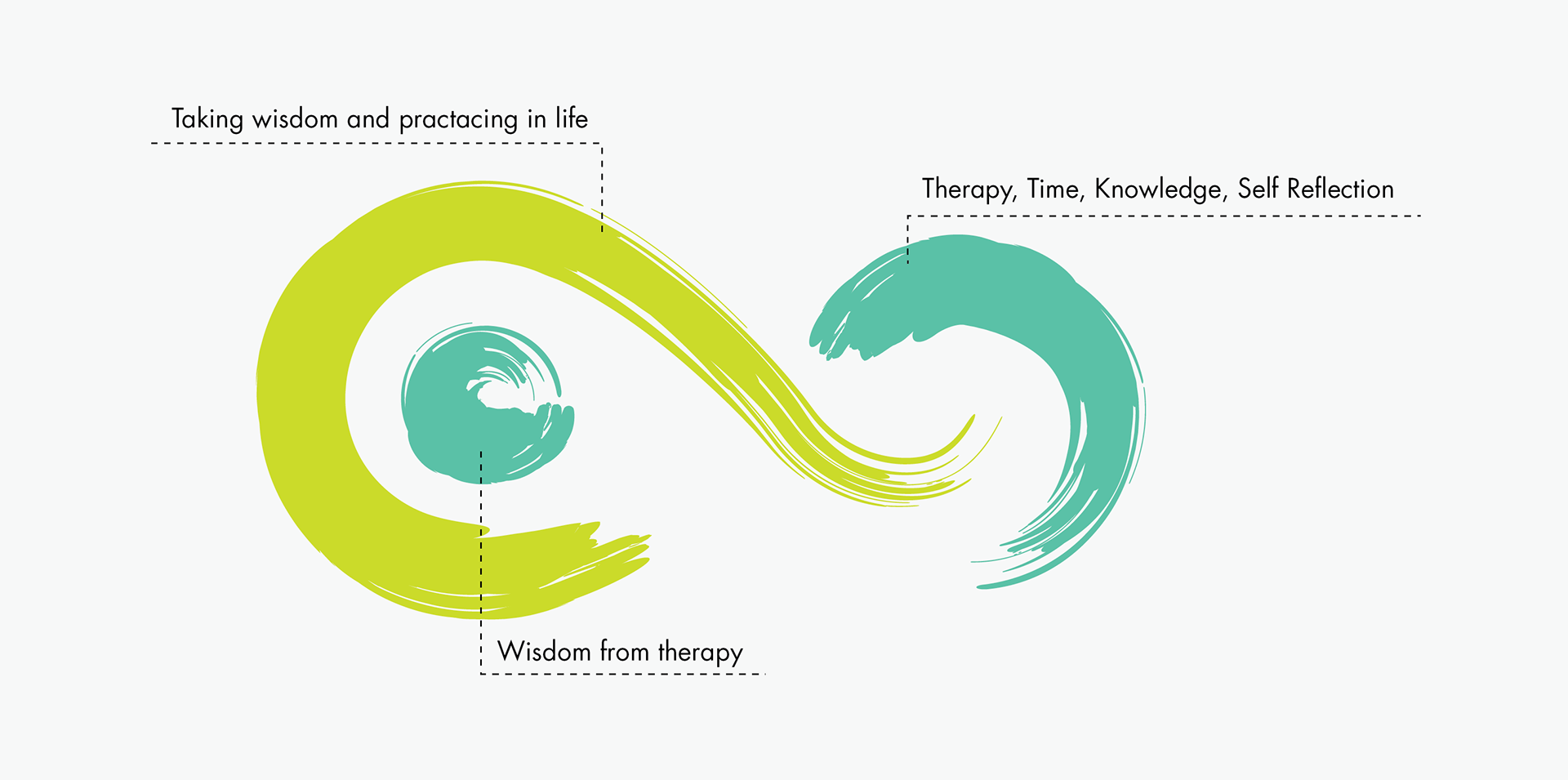 Taking wisdom and practacing in life

Therapy, Time, Knowledge, Self Reflection

Wisdom from therapy